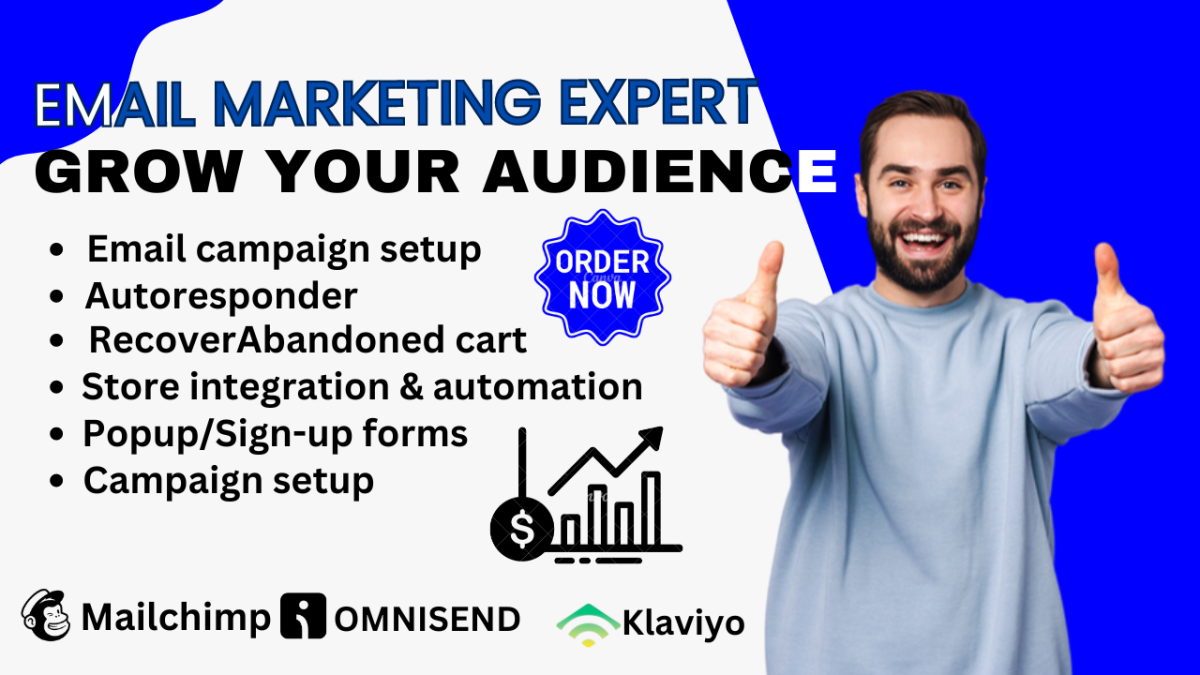 EMAIL MARKETING EXPERT
GROW YOUR AUDIENCE

- Email campaign setup
- Autoresponder
- RecoverAbandoned cart
- Store integration & automation
- Popup/Sign-up forms
- Campaign setup

ORDER NOW

$

Mailchimp OMNISEND Klaviyo